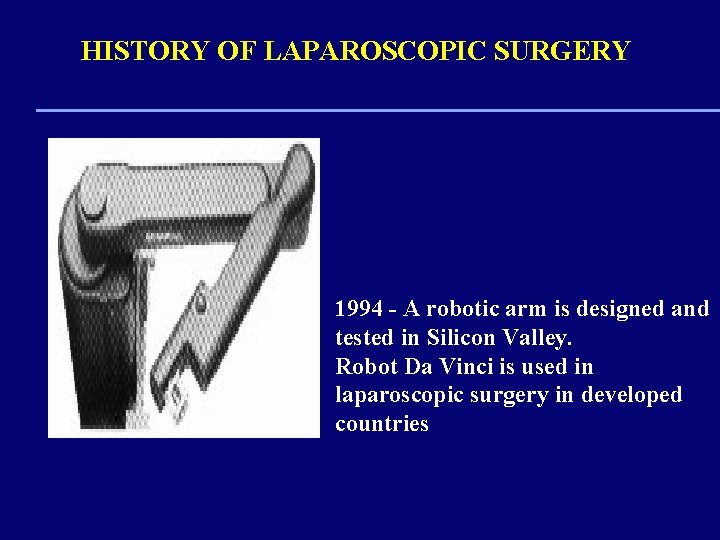 HISTORY OF LAPAROSCOPIC SURGERY

1994 - A robotic arm is designed and tested in Silicon Valley.
Robot Da Vinci is used in laparoscopic surgery in developed countries